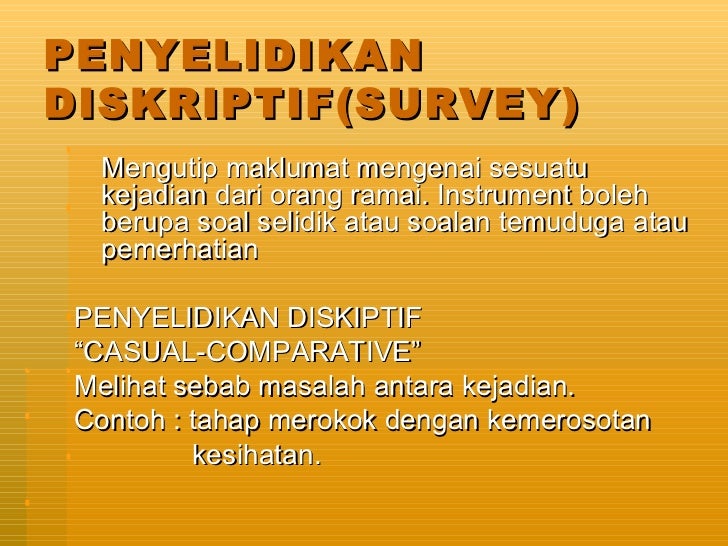 PENYELIDIKAN DISKRIPTIF(SURVEY)

Mengutip maklumat mengenai sesuatu kejadian dari orang ramai. Instrument boleh berupa soal selidik atau soalan temuduga atau pemerhatian

PENYELIDIKAN DISKIPTIF
“CASUAL-COMPARATIVE”
Melihat sebab masalah antara kejadian.
Contoh : tahap merokok dengan kemerosotan kesihatan.